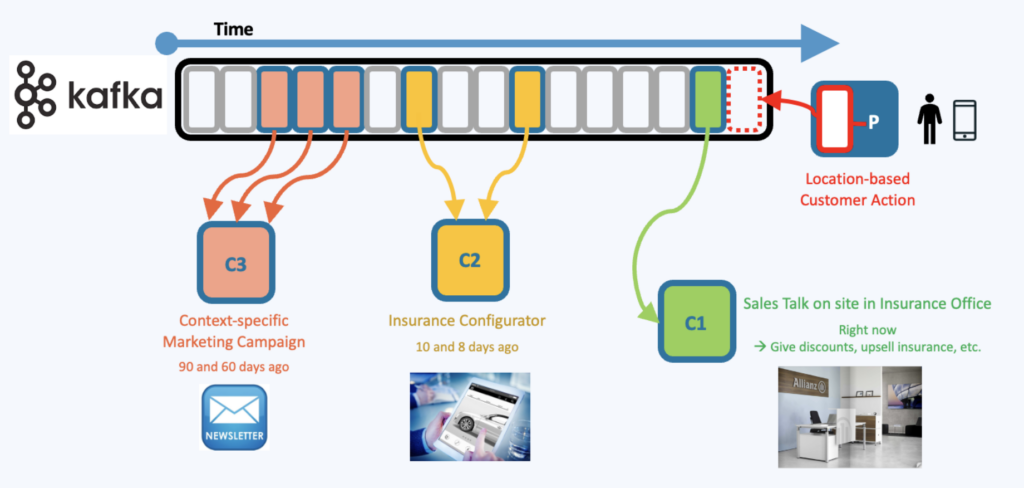 Time

kafka

P

Location-based Customer Action

C3

Context-specific Marketing Campaign

90 and 60 days ago

NEWSLETTER

C2

Insurance Configurator

10 and 8 days ago

C1

Sales Talk on site in Insurance Office

Right now

→ Give discounts, upsell insurance, etc.

Allianz